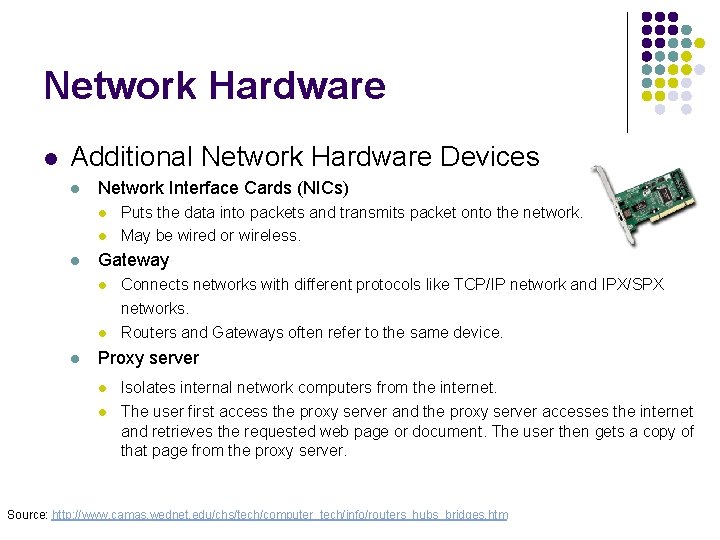 Network Hardware

- Additional Network Hardware Devices
  - Network Interface Cards (NICs)
    - Puts the data into packets and transmits packet onto the network.
    - May be wired or wireless.
  - Gateway
    - Connects networks with different protocols like TCP/IP network and IPX/SPX networks.
    - Routers and Gateways often refer to the same device.
  - Proxy server
    - Isolates internal network computers from the internet.
    - The user first access the proxy server and the proxy server accesses the internet and retrieves the requested web page or document. The user then gets a copy of that page from the proxy server.

Source: http://www.camas.wednet.edu/chs/tech/computer_tech/info/routers_hubs_bridges.htm